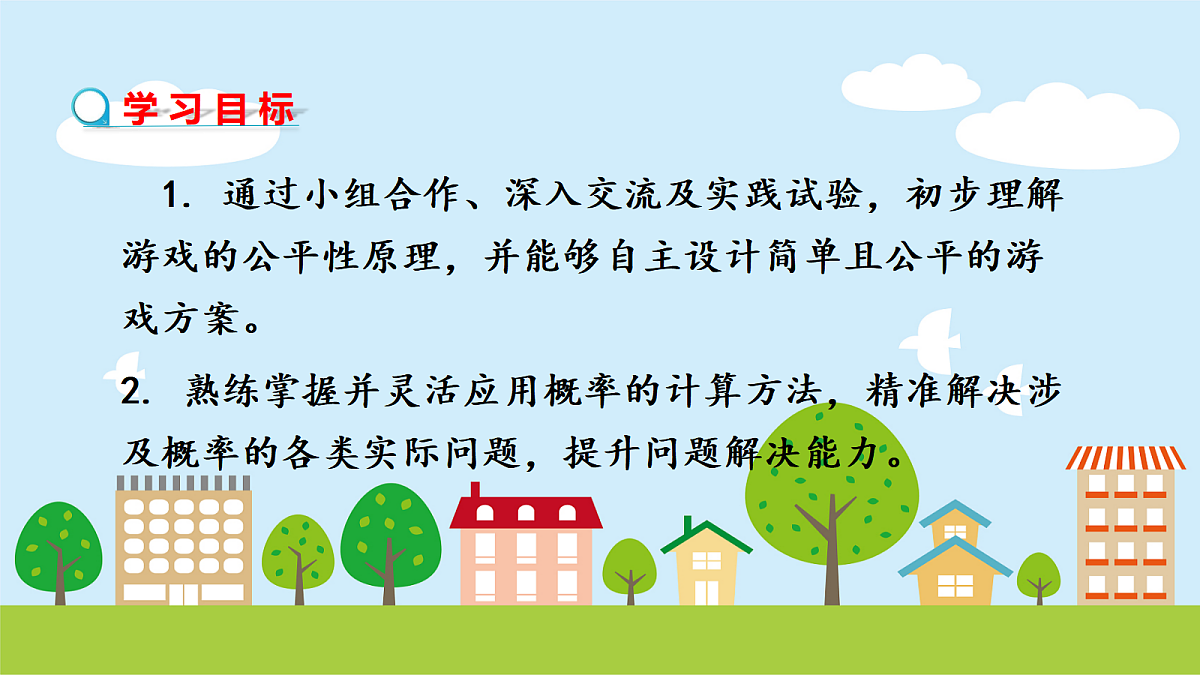 学习目标

1. 通过小组合作、深入交流及实践试验，初步理解游戏的公平性原理，并能够自主设计简单且公平的游戏方案。

2. 熟练掌握并灵活应用概率的计算方法，精准解决涉及概率的各类实际问题，提升问题解决能力。